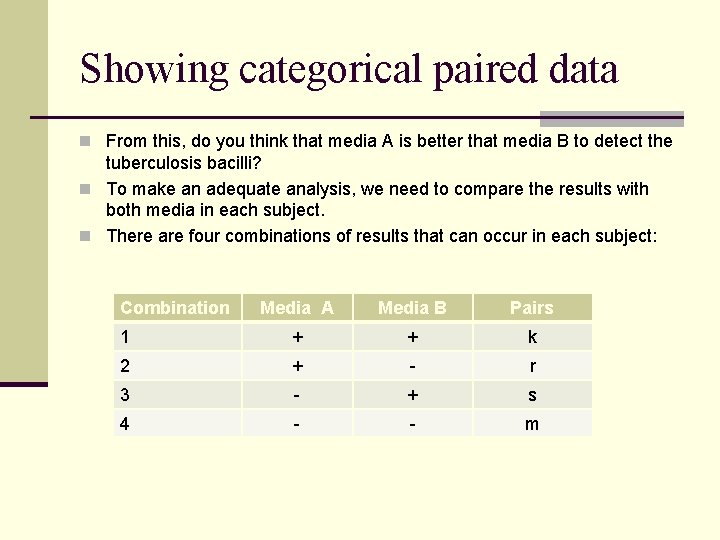 Showing categorical paired data

From this, do you think that media A is better that media B to detect the tuberculosis bacilli?

To make an adequate analysis, we need to compare the results with both media in each subject.

There are four combinations of results that can occur in each subject:

| Combination | Media A | Media B | Pairs |
|---|---|---|---|
| 1 | + | + | k |
| 2 | + | - | r |
| 3 | - | + | s |
| 4 | - | - | m |